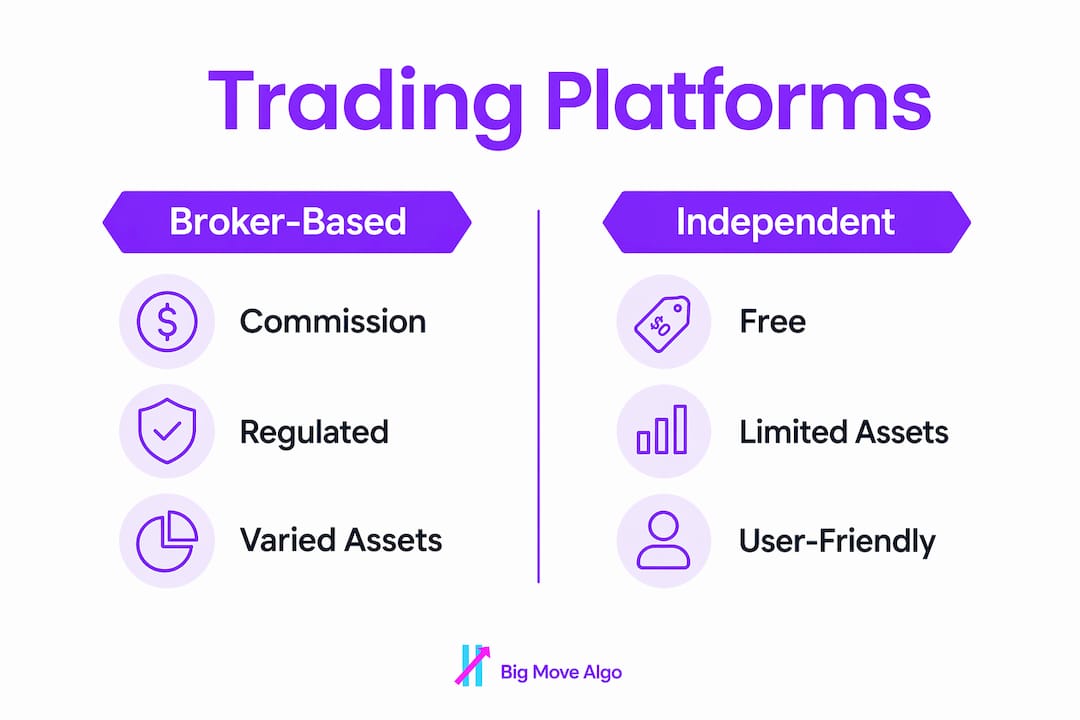 Trading Platforms

Broker-Based

$

Commission

Regulated

Varied Assets

Independent

$0

Free

Limited Assets

User-Friendly

Big Move Algo